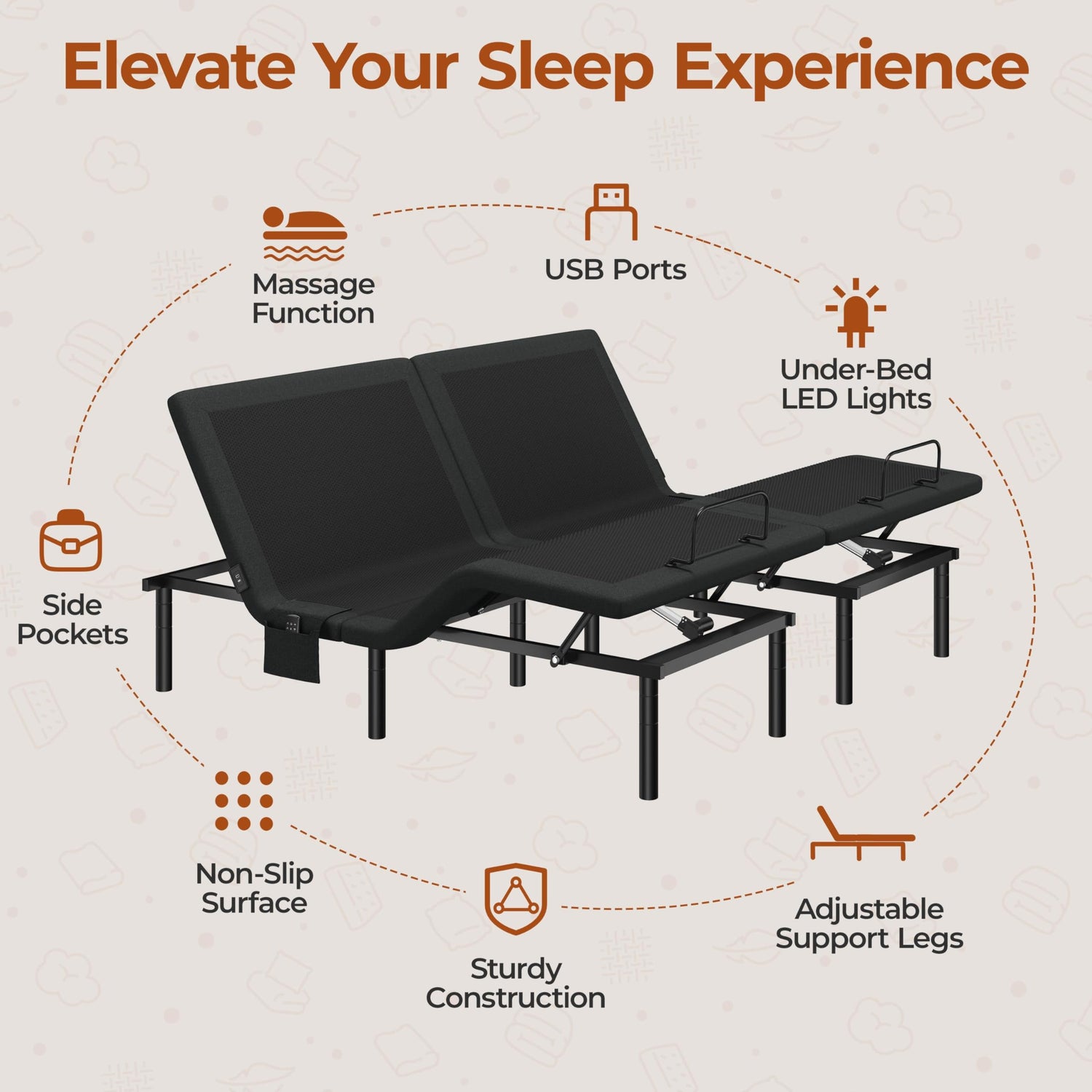 Elevate Your Sleep Experience

Massage Function

USB Ports

Under-Bed LED Lights

Side Pockets

Non-Slip Surface

Sturdy Construction

Adjustable Support Legs